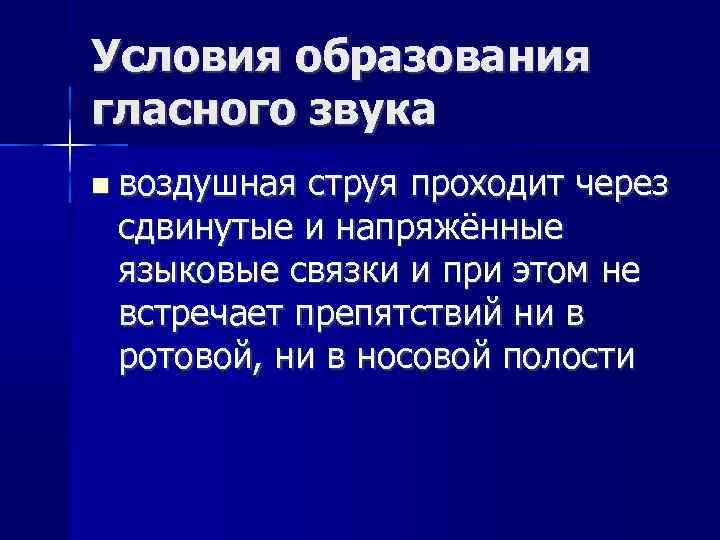 Условия образования гласного звука

■ воздушная струя проходит через сдвинутые и напряжённые языковые связки и при этом не встречает препятствий ни в ротовой, ни в носовой полости